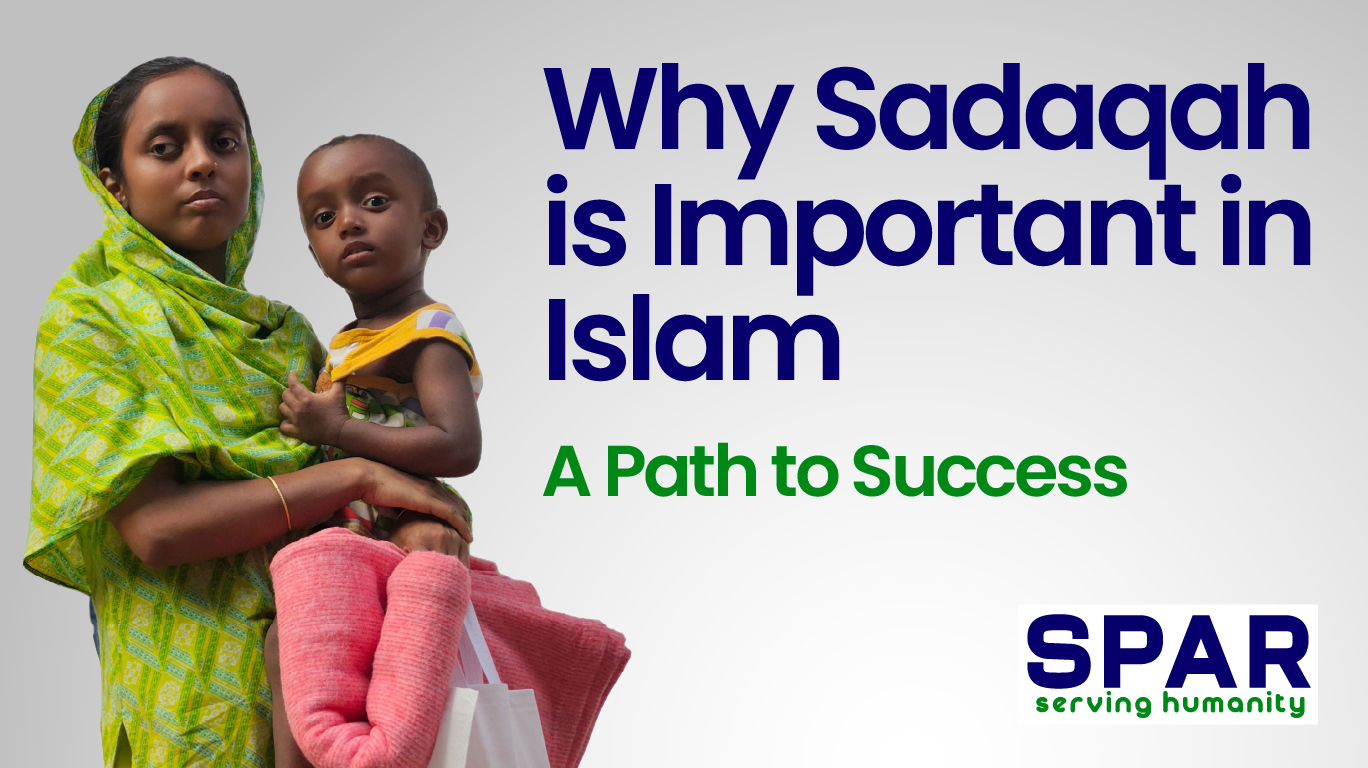 Why Sadaqah is Important in Islam

A Path to Success

SPAR
serving humanity